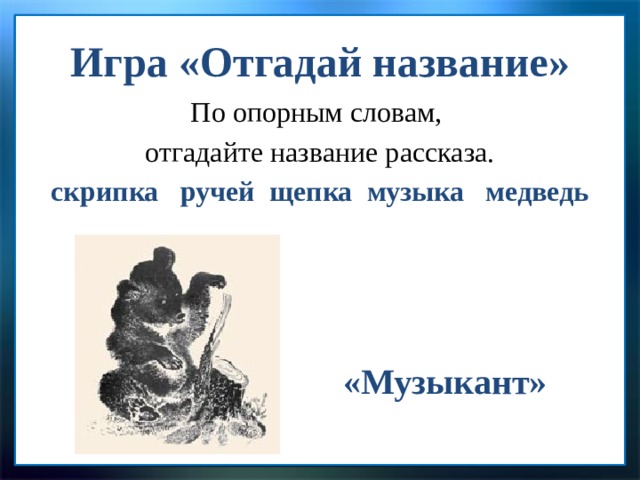 Игра «Отгадай название»

По опорным словам,
отгадайте название рассказа.

скрипка ручей щепка музыка медведь

«Музыкант»